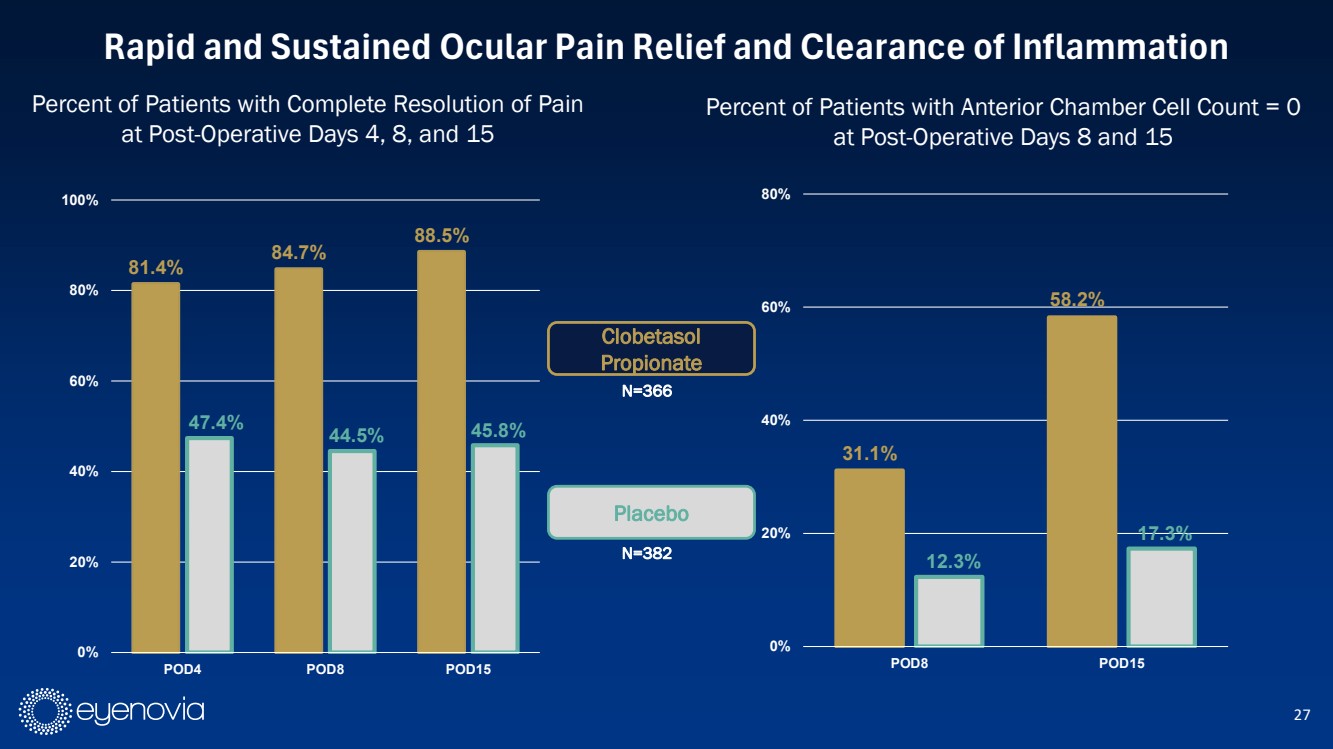 Rapid and Sustained Ocular Pain Relief and Clearance of Inflammation

Percent of Patients with Complete Resolution of Pain at Post-Operative Days 4, 8, and 15

100%
80%
60%
40%
20%
0%

81.4%
47.4%
84.7%
44.5%
88.5%
45.8%

POD4
POD8
POD15

Clobetasol Propionate
N=366

Placebo
N=382

Percent of Patients with Anterior Chamber Cell Count = 0 at Post-Operative Days 8 and 15

80%
60%
40%
20%
0%

31.1%
12.3%
58.2%
17.3%

POD8
POD15

eyenovia

27